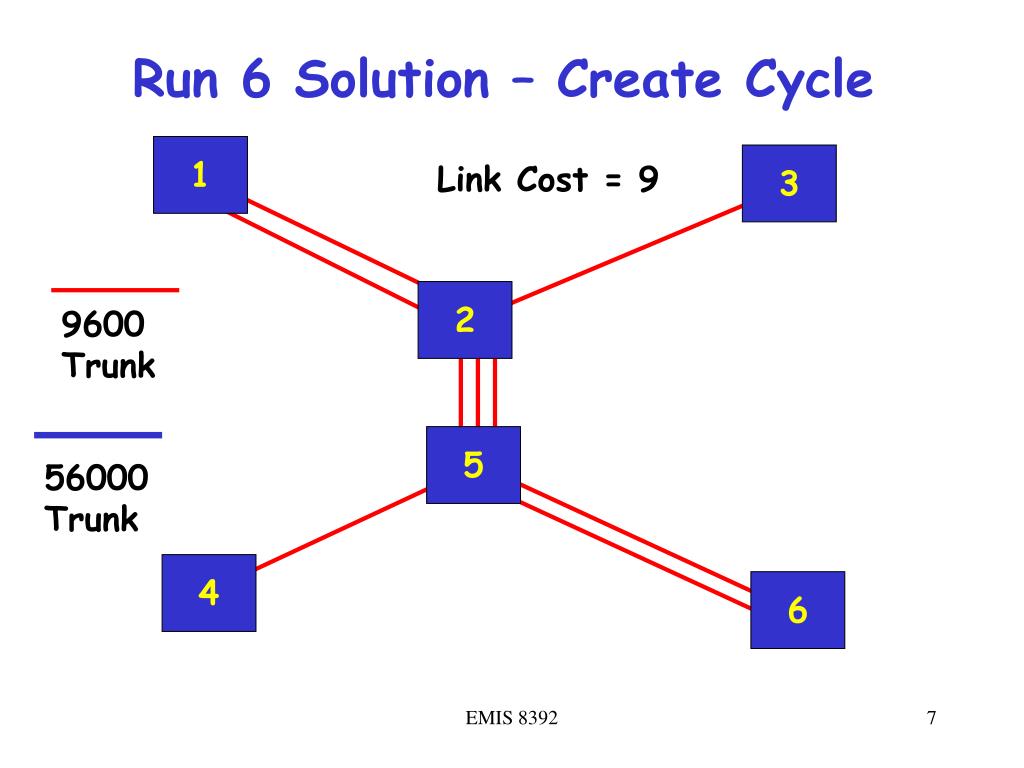 Run 6 Solution – Create Cycle

1

Link Cost = 9

3

9600
Trunk

2

56000
Trunk

5

4

6

EMIS 8392

7